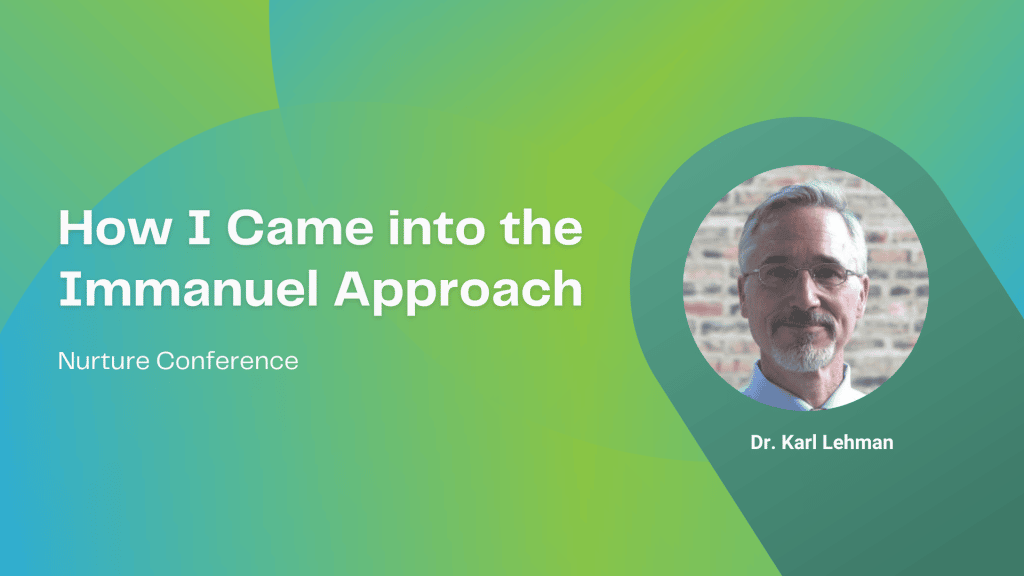 How I Came into the Immanuel Approach

Nurture Conference

Dr. Karl Lehman